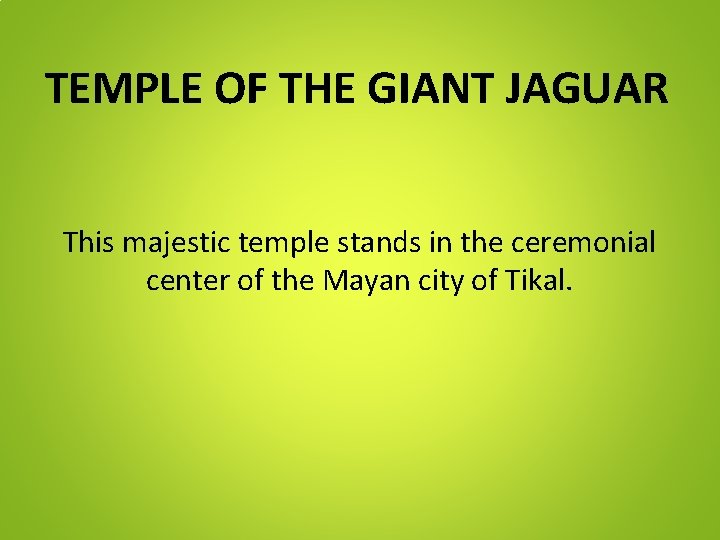 TEMPLE OF THE GIANT JAGUAR

This majestic temple stands in the ceremonial center of the Mayan city of Tikal.